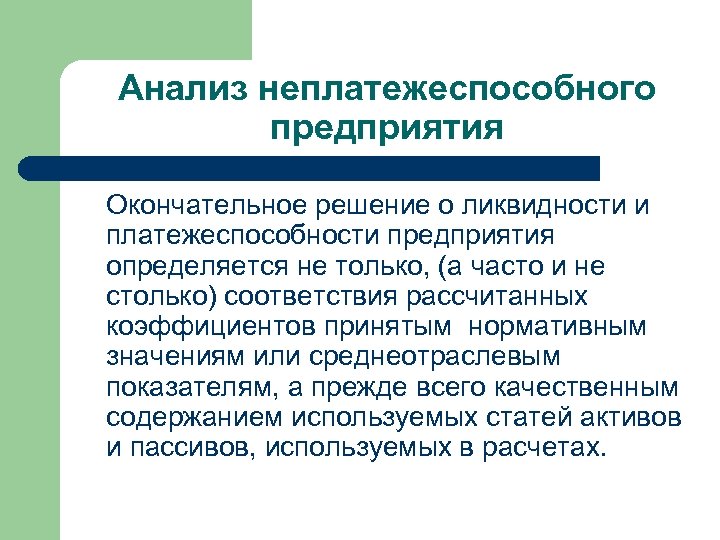 Анализ неплатежеспособного предприятия

Окончательное решение о ликвидности и платежеспособности предприятия определяется не только, (а часто и не столько) соответствия рассчитанных коэффициентов принятым нормативным значениям или среднеотраслевым показателям, а прежде всего качественным содержанием используемых статей активов и пассивов, используемых в расчетах.